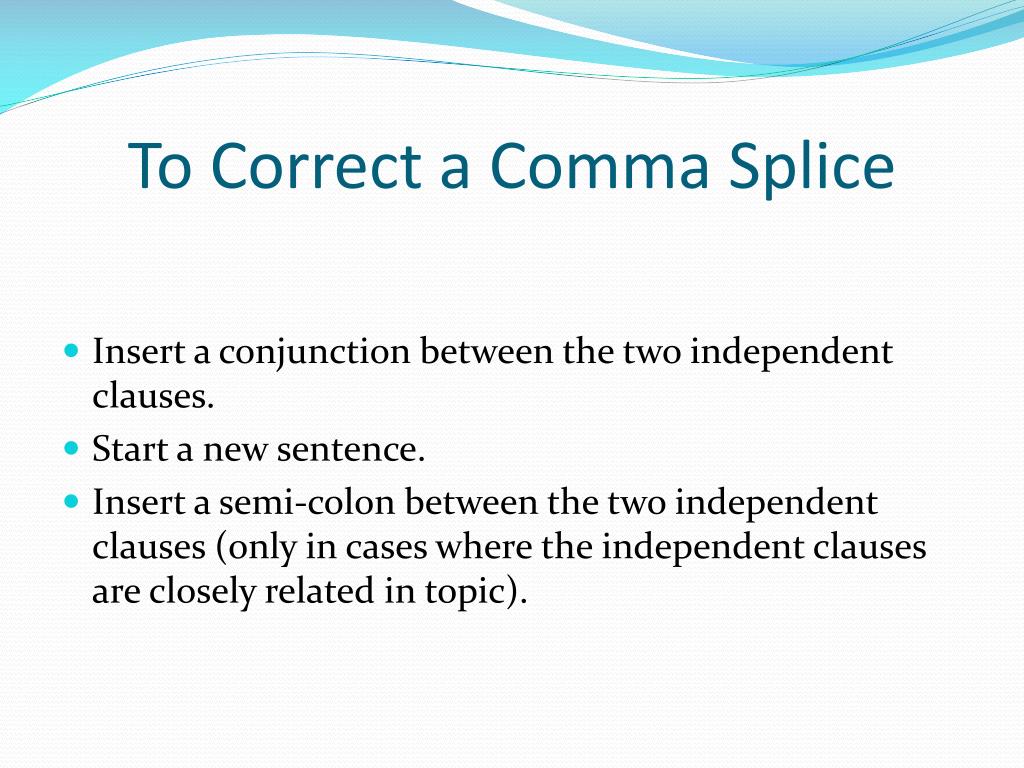 To Correct a Comma Splice

- Insert a conjunction between the two independent clauses.
- Start a new sentence.
- Insert a semi-colon between the two independent clauses (only in cases where the independent clauses are closely related in topic).